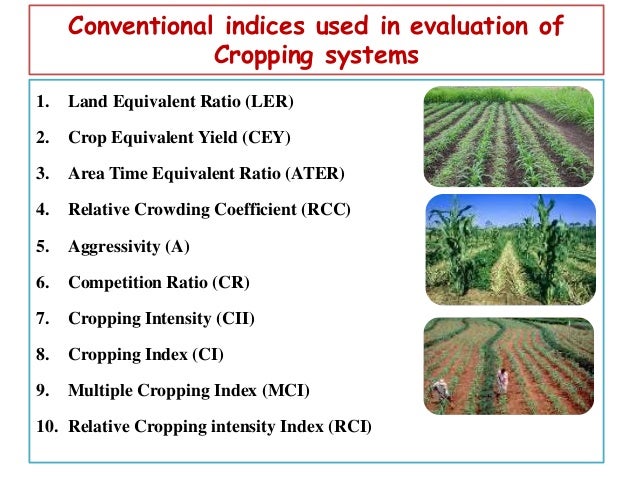 Conventional indices used in evaluation of Cropping systems

1. Land Equivalent Ratio (LER)
2. Crop Equivalent Yield (CEY)
3. Area Time Equivalent Ratio (ATER)
4. Relative Crowding Coefficient (RCC)
5. Aggressivity (A)
6. Competition Ratio (CR)
7. Cropping Intensity (CII)
8. Cropping Index (CI)
9. Multiple Cropping Index (MCI)
10. Relative Cropping intensity Index (RCI)